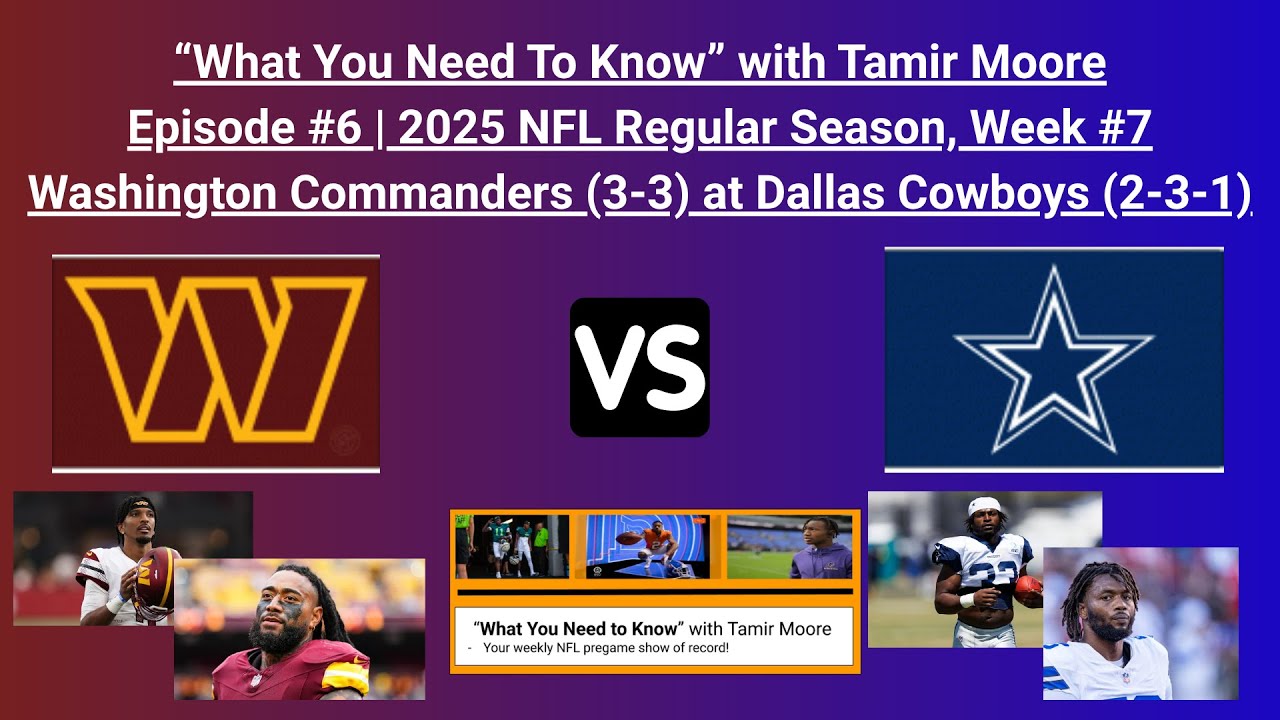 “What You Need To Know” with Tamir Moore
Episode #6 | 2025 NFL Regular Season, Week #7
Washington Commanders (3-3) at Dallas Cowboys (2-3-1)

VS

“What You Need to Know” with Tamir Moore
- Your weekly NFL pregame show of record!